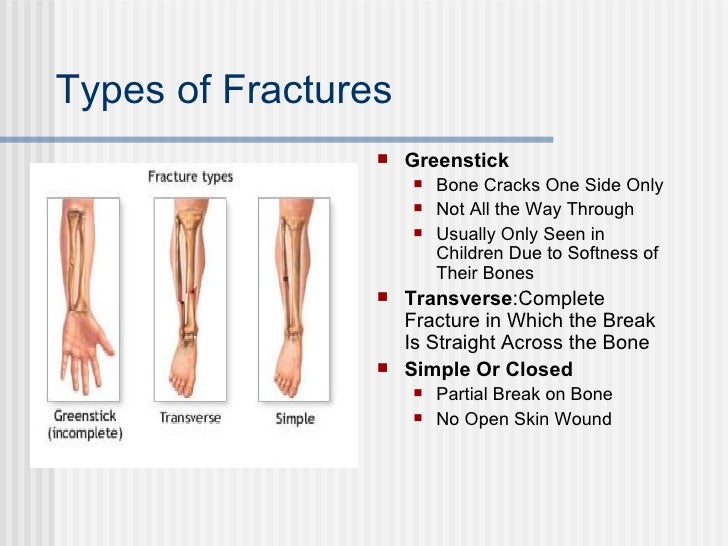 Types of Fractures

Fracture types

Greenstick (incomplete)

Transverse

Simple

- Greenstick
  - Bone Cracks One Side Only
  - Not All the Way Through
  - Usually Only Seen in Children Due to Softness of Their Bones
- Transverse:Complete Fracture in Which the Break Is Straight Across the Bone
- Simple Or Closed
  - Partial Break on Bone
  - No Open Skin Wound